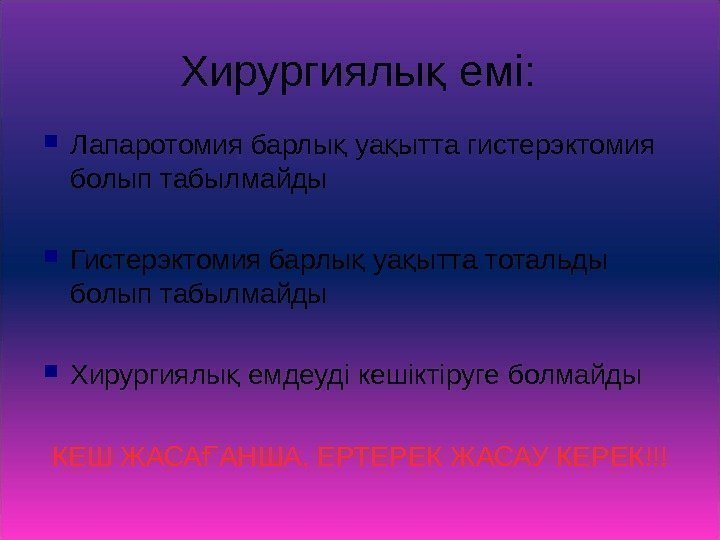 Хирургиялық емі:

Лапаротомия барлық уақытта гистерэктомия болып табылмайды

Гистерэктомия барлық уақытта тотальды болып табылмайды

Хирургиялық емдеуді кешіктіруге болмайды

КЕШ ЖАСАҒАНША, ЕРТЕРЕК ЖАСАУ КЕРЕК!!!